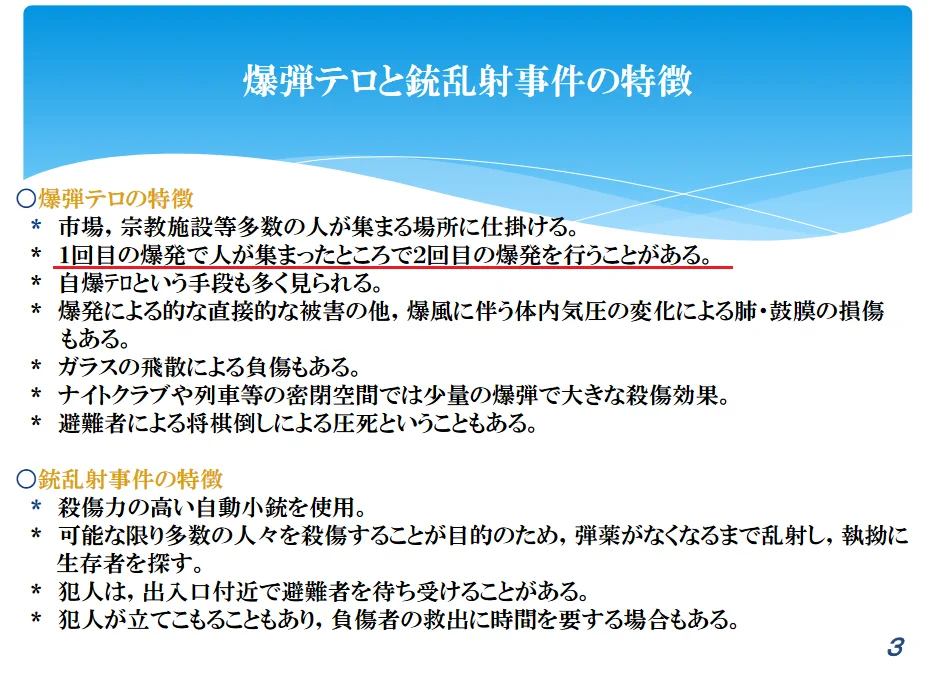 爆弾テロと銃乱射事件の特徴

○爆弾テロの特徴
* 市場，宗教施設等多数の人が集まる場所に仕掛ける。
* 1回目の爆発で人が集まったところで2回目の爆発を行うことがある。
* 自爆テロという手段も多く見られる。
* 爆発による的な直接的な被害の他，爆風に伴う体内気圧の変化による肺・鼓膜の損傷もある。
* ガラスの飛散による負傷もある。
* ナイトクラブや列車等の密閉空間では少量の爆弾で大きな殺傷効果。
* 避難者による将棋倒しによる圧死ということもある。

○銃乱射事件の特徴
* 殺傷力の高い自動小銃を使用。
* 可能な限り多数の人々を殺傷することが目的のため，弾薬がなくなるまで乱射し，執拗に生存者を探す。
* 犯人は，出入口付近で避難者を待ち受けることがある。
* 犯人が立てこもることもあり，負傷者の救出に時間を要する場合もある。

3